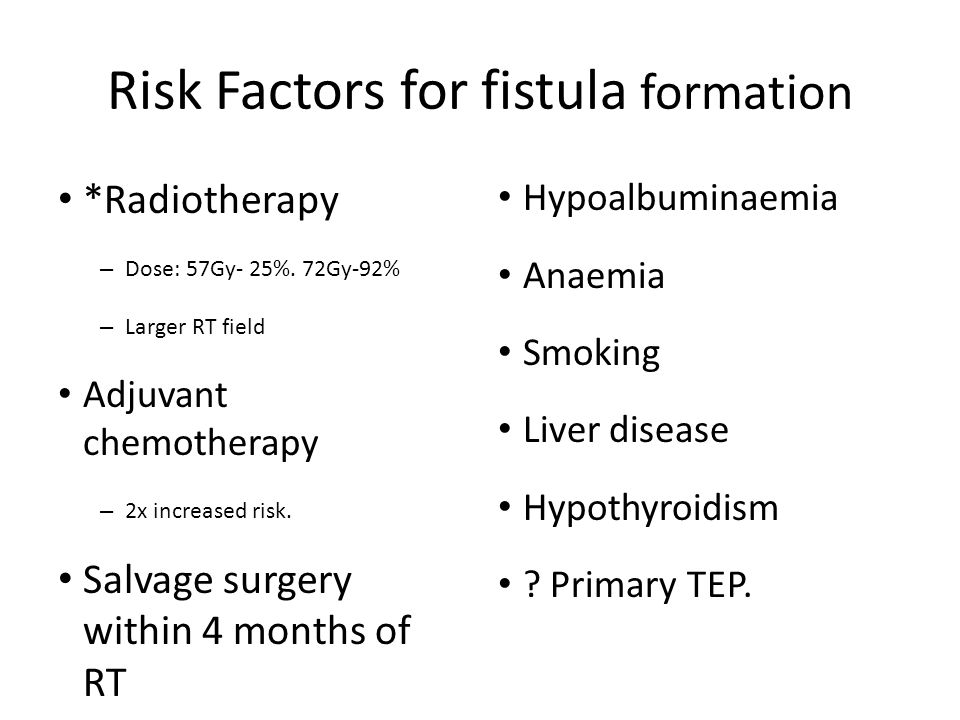 Risk Factors for fistula formation

• *Radiotherapy

– Dose: 57Gy- 25%. 72Gy-92%

– Larger RT field

• Adjuvant chemotherapy

– 2x increased risk.

• Salvage surgery within 4 months of RT

• Hypoalbuminaemia

• Anaemia

• Smoking

• Liver disease

• Hypothyroidism

• ? Primary TEP.